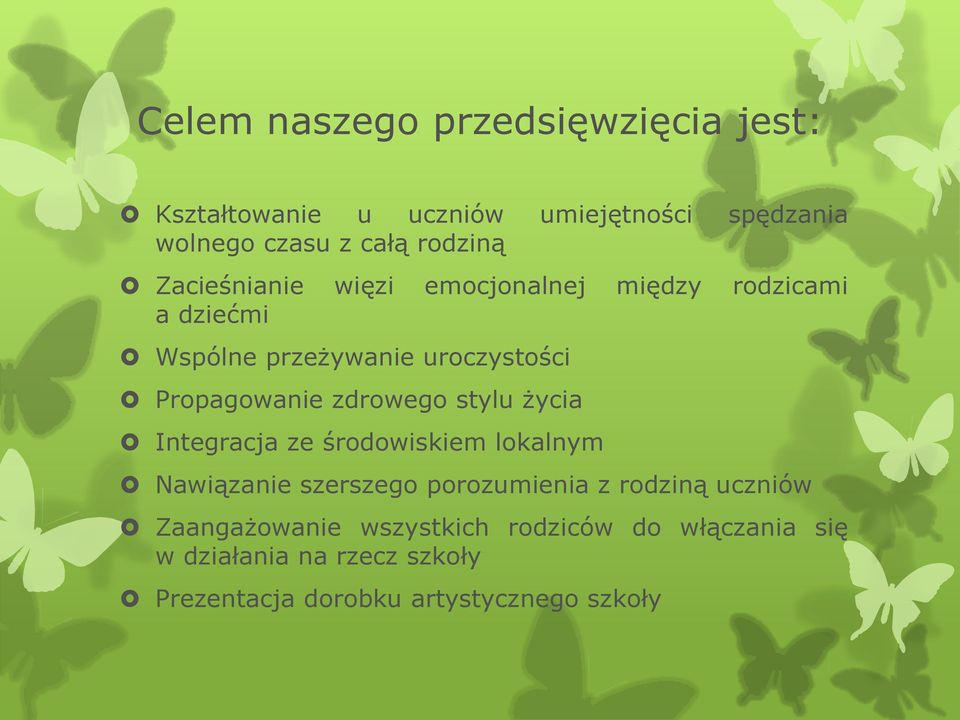 Celem naszego przedsięwzięcia jest:

Kształtowanie u uczniów umiejętności spędzania wolnego czasu z całą rodziną

Zacieśnianie więzi emocjonalnej między rodzicami a dziećmi

Wspólne przeżywanie uroczystości

Propagowanie zdrowego stylu życia

Integracja ze środowiskiem lokalnym

Nawiązanie szerszego porozumienia z rodziną uczniów

Zaangażowanie wszystkich rodziców do włączania się w działania na rzecz szkoły

Prezentacja dorobku artystycznego szkoły